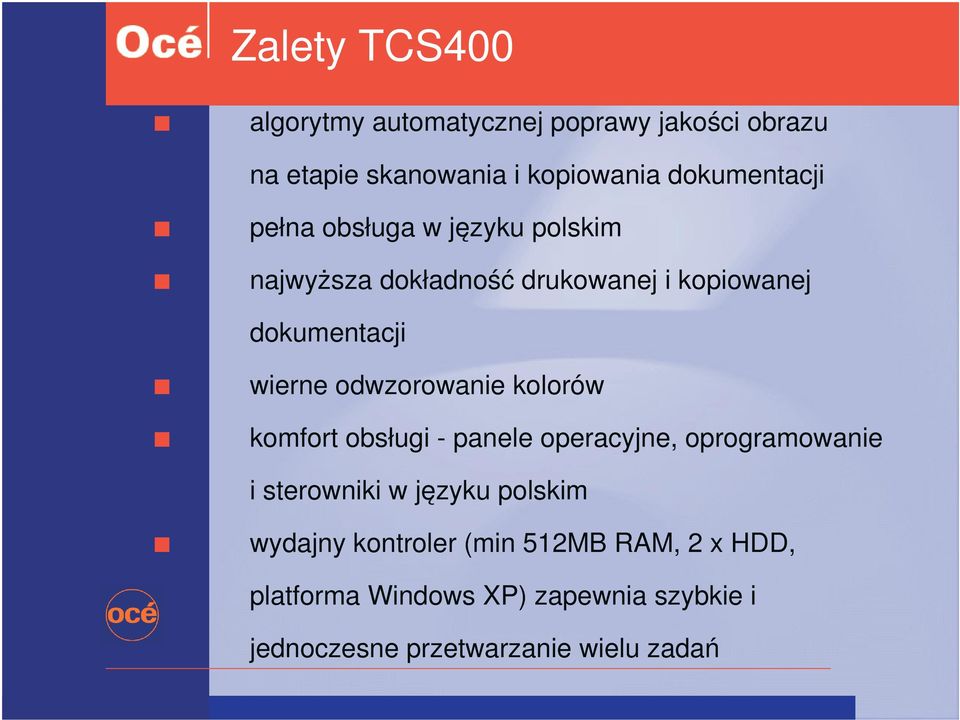 Océ Zalety TCS400

algorytmy automatycznej poprawy jakości obrazu na etapie skanowania i kopiowania dokumentacji

pełna obsługa w języku polskim

najwyższa dokładność drukowanej i kopiowanej dokumentacji

wierne odwzorowanie kolorów

komfort obsługi - panele operacyjne, oprogramowanie i sterowniki w języku polskim

wydajny kontroler (min 512MB RAM, 2 x HDD, platforma Windows XP) zapewnia szybkie i jednoczesne przetwarzanie wielu zadań

océ